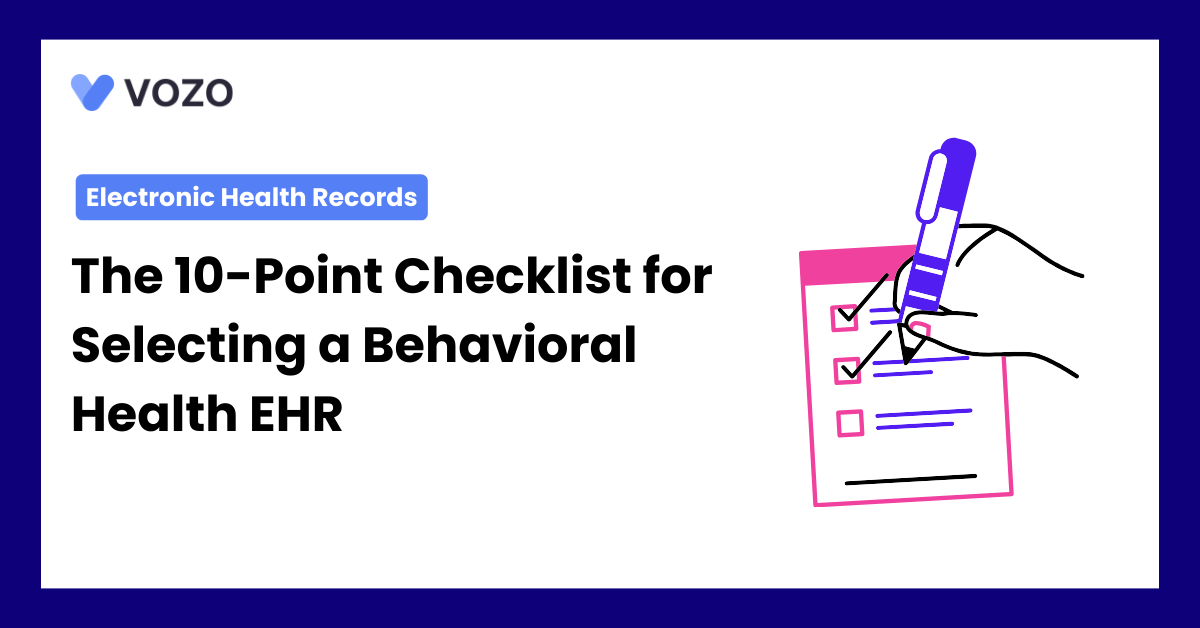 VOZO

Electronic Health Records

The 10-Point Checklist for Selecting a Behavioral Health EHR